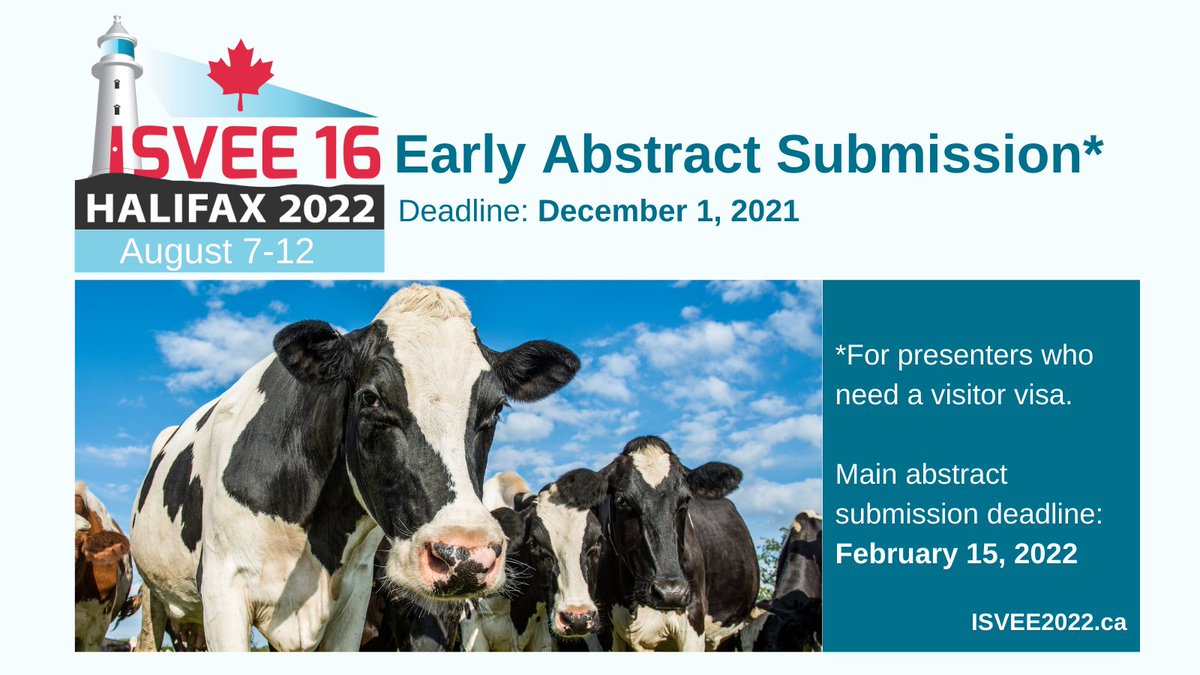 ISVEE 16
HALIFAX 2022
August 7-12

Early Abstract Submission*

Deadline: December 1, 2021

*For presenters who need a visitor visa.

Main abstract submission deadline: February 15, 2022

ISVEE2022.ca